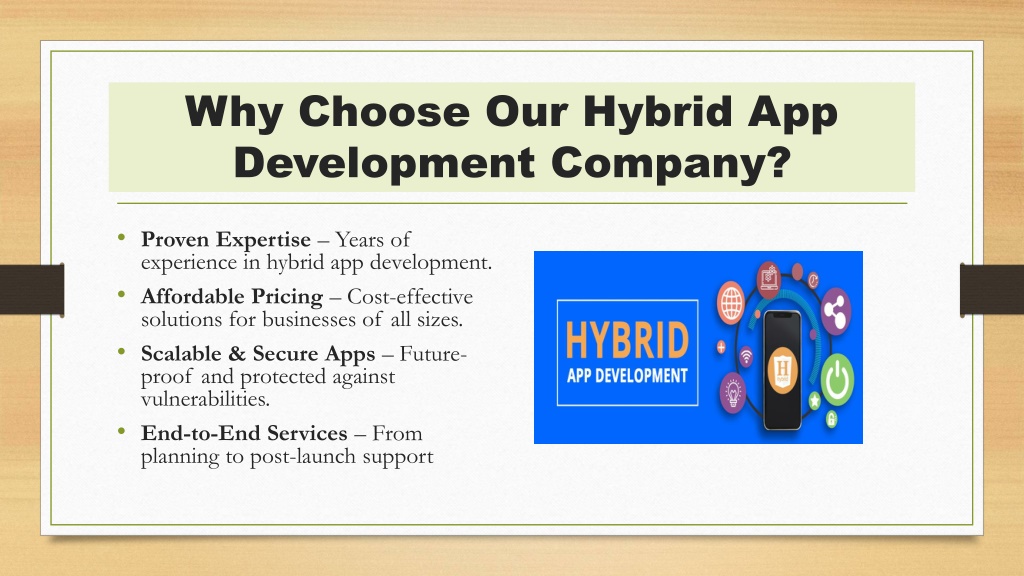 Why Choose Our Hybrid App Development Company?

• **Proven Expertise** – Years of experience in hybrid app development.
• **Affordable Pricing** – Cost-effective solutions for businesses of all sizes.
• **Scalable & Secure Apps** – Future-proof and protected against vulnerabilities.
• **End-to-End Services** – From planning to post-launch support

HYBRID
APP DEVELOPMENT
H